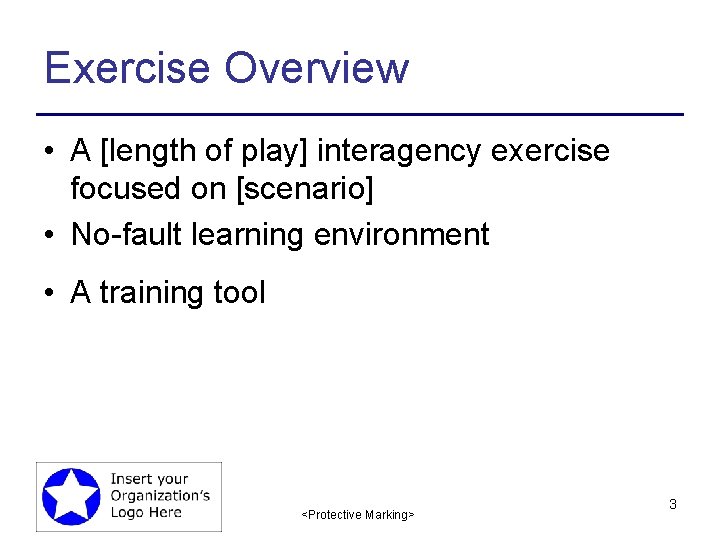 Exercise Overview

• A [length of play] interagency exercise focused on [scenario]
• No-fault learning environment
• A training tool

Insert your Organization's Logo Here

<Protective Marking>

3